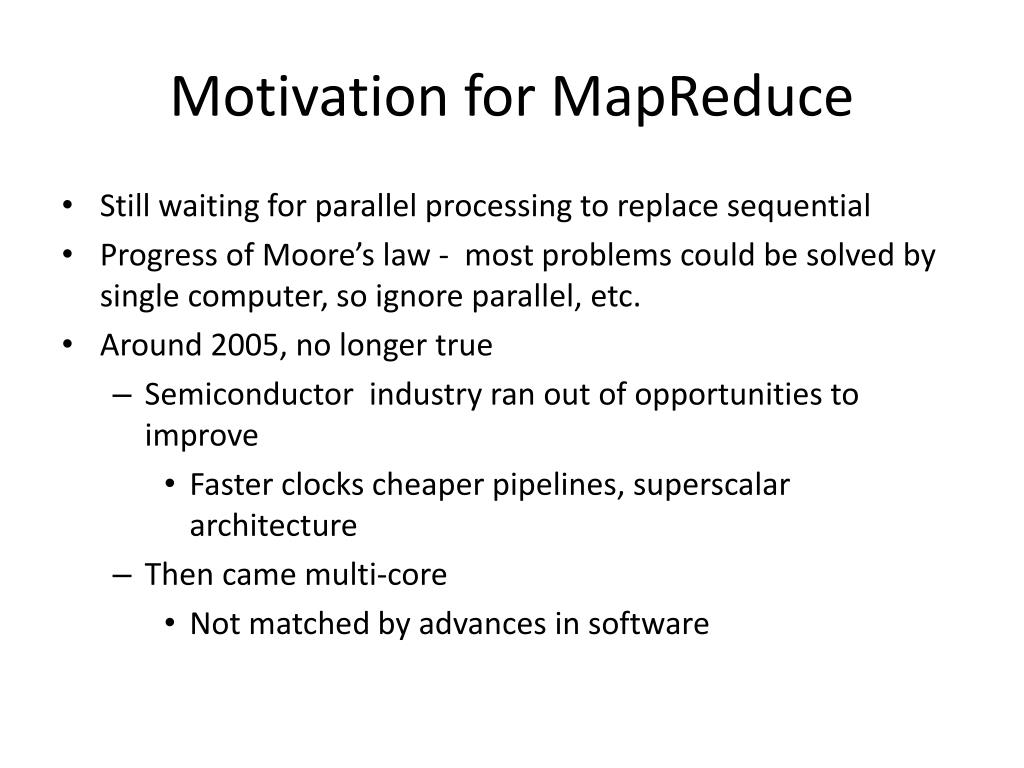 Motivation for MapReduce

• Still waiting for parallel processing to replace sequential
• Progress of Moore’s law - most problems could be solved by single computer, so ignore parallel, etc.
• Around 2005, no longer true
– Semiconductor industry ran out of opportunities to improve
• Faster clocks cheaper pipelines, superscalar architecture
– Then came multi-core
• Not matched by advances in software